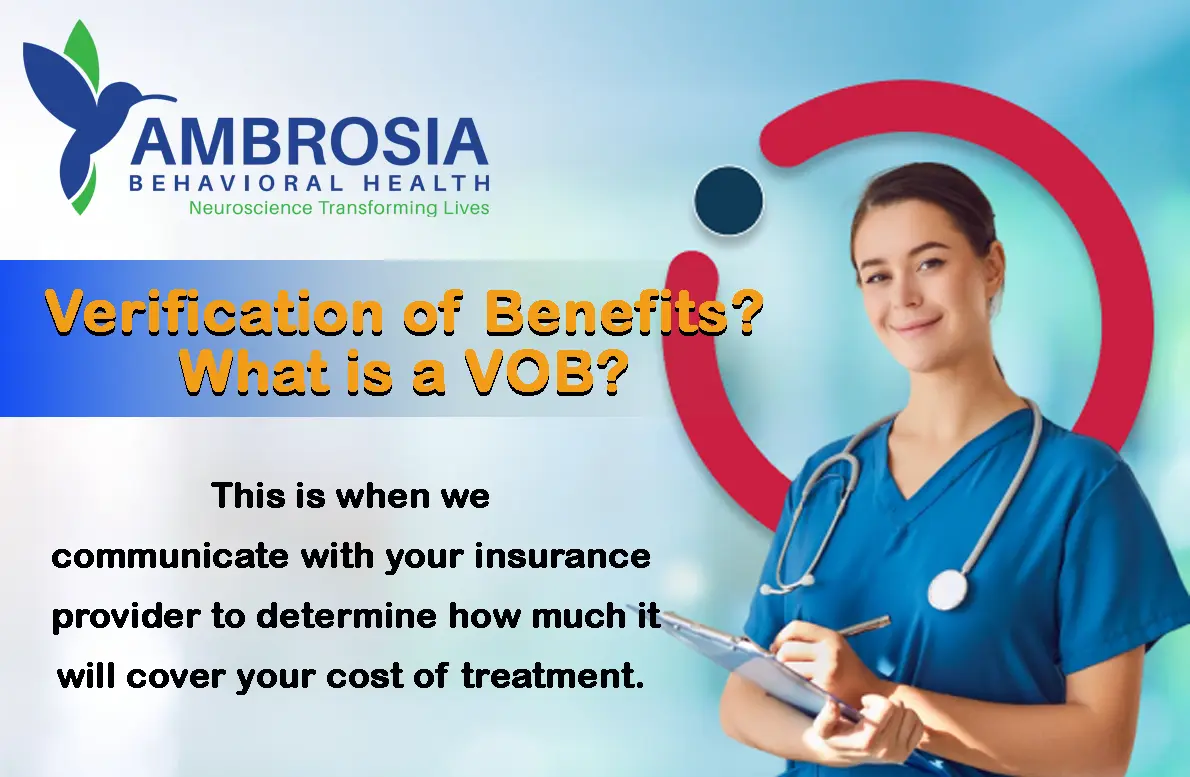 AMBROSIA
BEHAVIORAL HEALTH
Neuroscience Transforming Lives

Verification of Benefits?
What is a VOB?

This is when we communicate with your insurance provider to determine how much it will cover your cost of treatment.